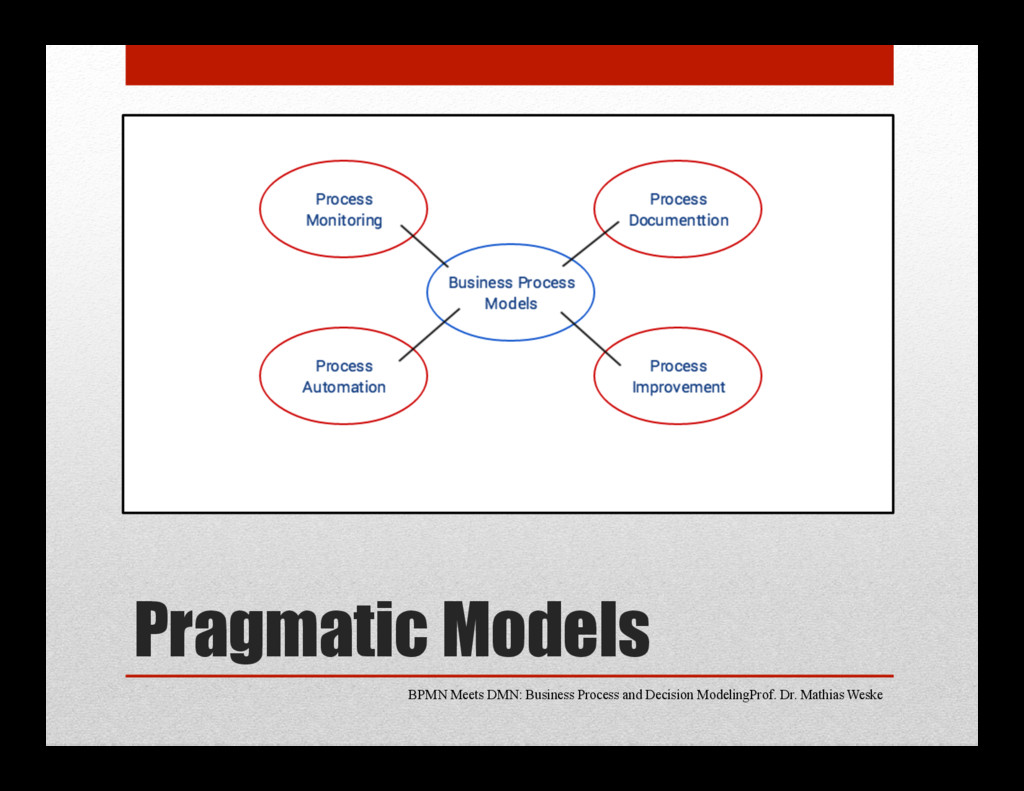 Process Monitoring

Process Documenttion

Business Process Models

Process Automation

Process Improvement

Pragmatic Models

BPMN Meets DMN: Business Process and Decision ModelingProf. Dr. Mathias Weske